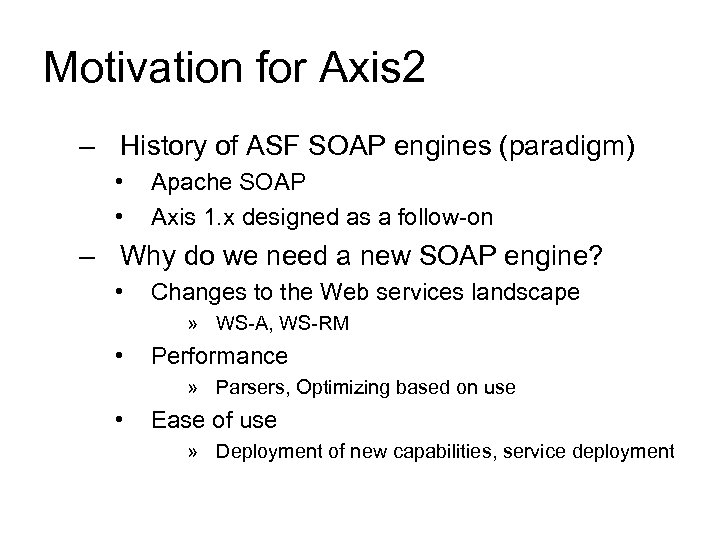 Motivation for Axis2

– History of ASF SOAP engines (paradigm)
• Apache SOAP
• Axis 1.x designed as a follow-on

– Why do we need a new SOAP engine?
• Changes to the Web services landscape
» WS-A, WS-RM
• Performance
» Parsers, Optimizing based on use
• Ease of use
» Deployment of new capabilities, service deployment